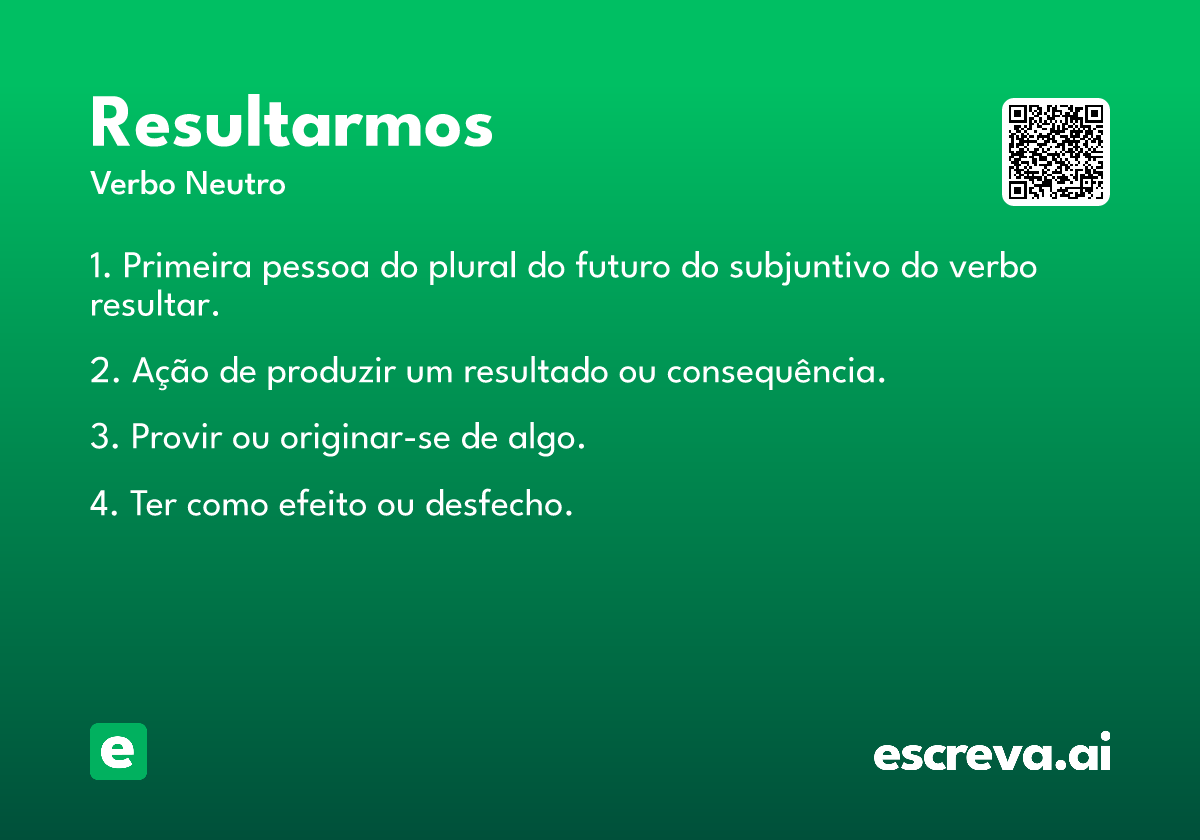 Resultarmos
Verbo Neutro

1. Primeira pessoa do plural do futuro do subjuntivo do verbo resultar.

2. Ação de produzir um resultado ou consequência.

3. Provir ou originar-se de algo.

4. Ter como efeito ou desfecho.

e

escreva.ai